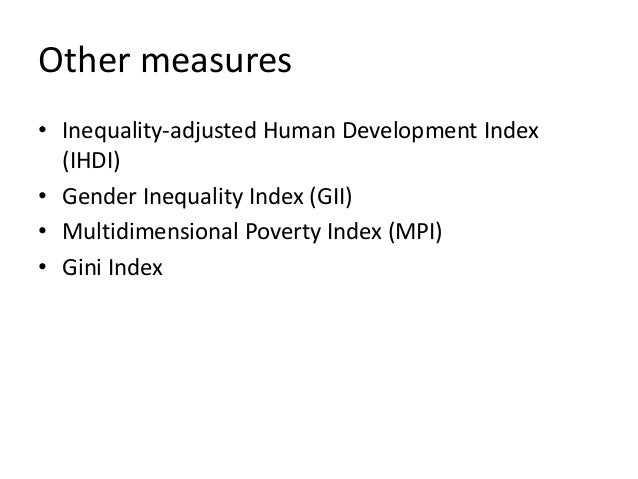 Other measures

• Inequality-adjusted Human Development Index (IHDI)
• Gender Inequality Index (GII)
• Multidimensional Poverty Index (MPI)
• Gini Index